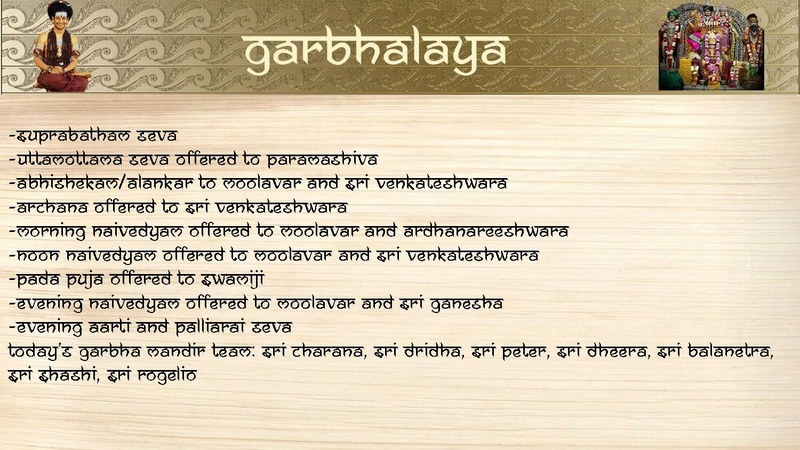 garbhalaya

-suprabatham seva
-uttamottama seva offered to paramashiva
-abhishekam/alankar to moolavar and sri venkateshwara
-archana offered to sri venkateshwara
-morning naivedyam offered to moolavar and ardhanareeshwara
-noon naivedyam offered to moolavar and sri venkateshwara
-pada puja offered to swamiji
-evening naivedyam offered to moolavar and sri ganesha
-evening aarti and palliarai seva
today's garbha mandir team: sri charana, sri dridha, sri peter, sri dheera, sri balanetra, sri shashi, sri rogelio